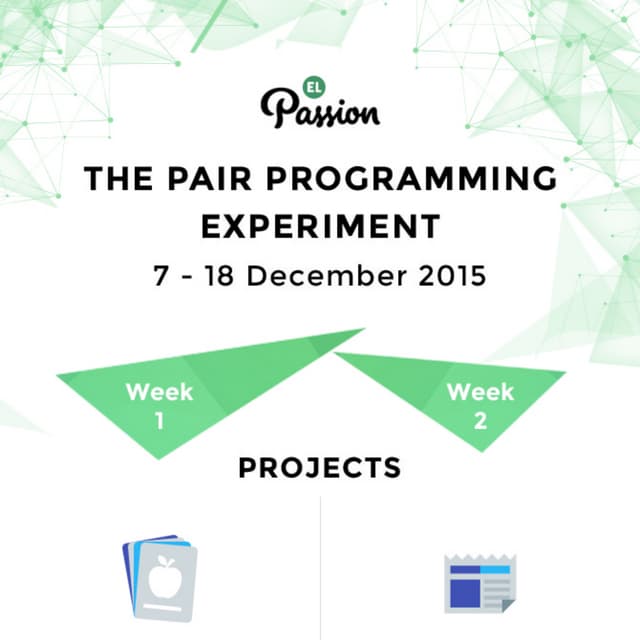 EL Passion

THE PAIR PROGRAMMING EXPERIMENT

7 - 18 December 2015

Week 1

Week 2

PROJECTS